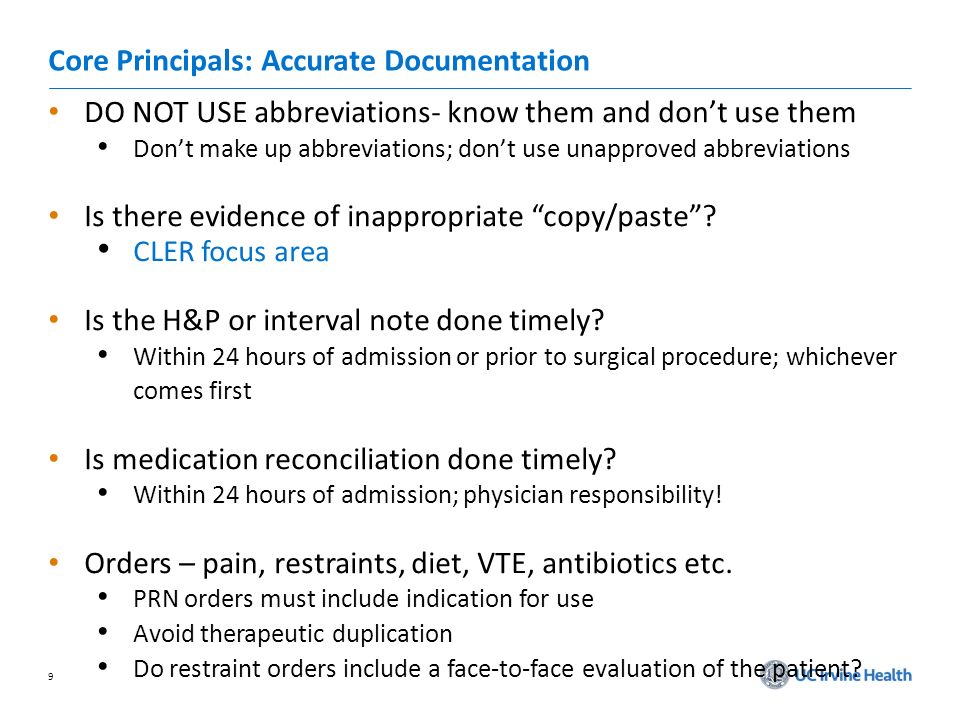 Core Principals: Accurate Documentation

• DO NOT USE abbreviations- know them and don't use them
  • Don't make up abbreviations; don't use unapproved abbreviations

• Is there evidence of inappropriate "copy/paste"?
  • CLER focus area

• Is the H&P or interval note done timely?
  • Within 24 hours of admission or prior to surgical procedure; whichever comes first

• Is medication reconciliation done timely?
  • Within 24 hours of admission; physician responsibility!

• Orders – pain, restraints, diet, VTE, antibiotics etc.
  • PRN orders must include indication for use
  • Avoid therapeutic duplication
  • Do restraint orders include a face-to-face evaluation of the patient?

9

UC Irvine Health